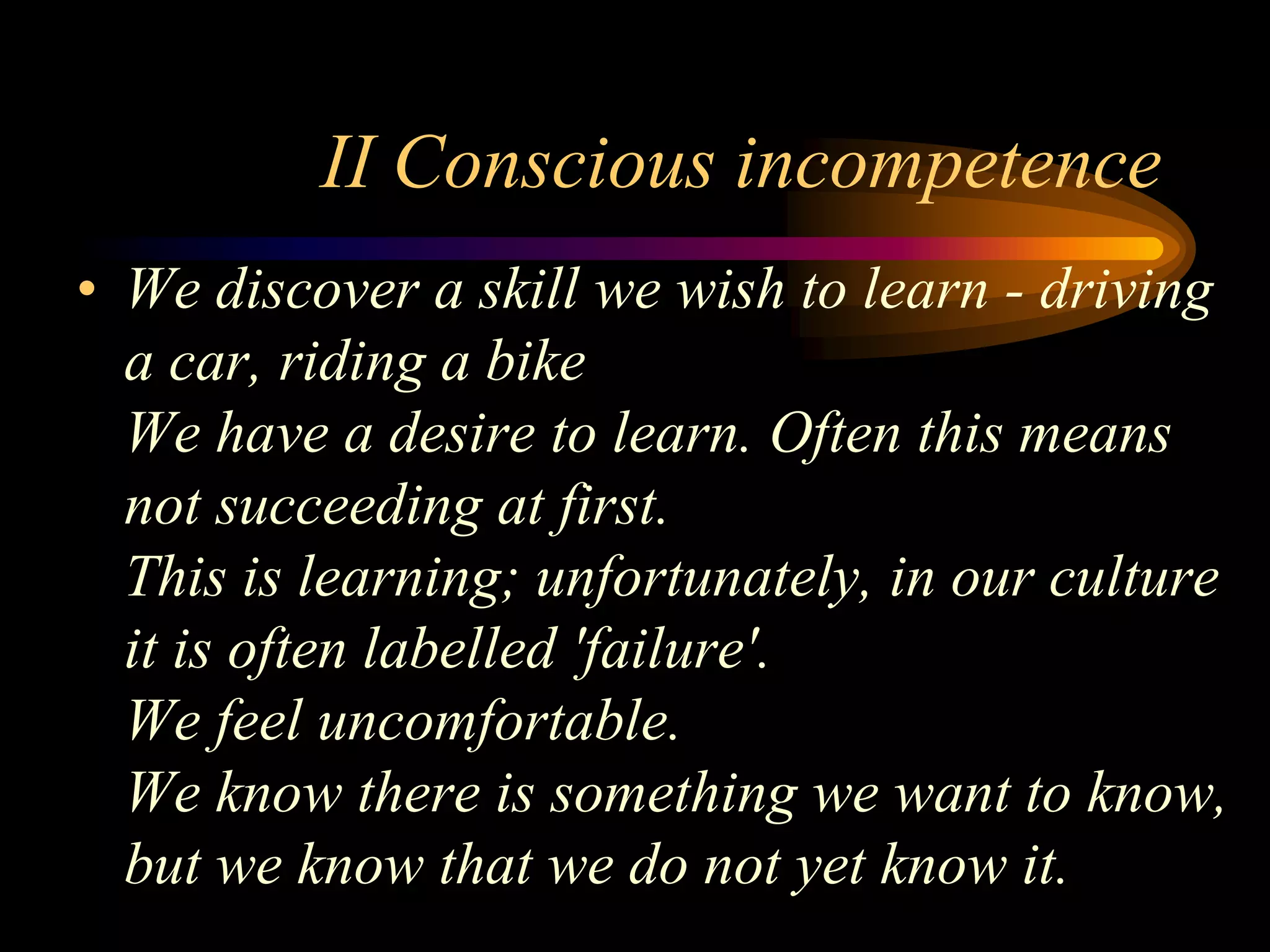 II Conscious incompetence

• We discover a skill we wish to learn - driving a car, riding a bike
We have a desire to learn. Often this means not succeeding at first.
This is learning; unfortunately, in our culture it is often labelled 'failure'.
We feel uncomfortable.
We know there is something we want to know, but we know that we do not yet know it.